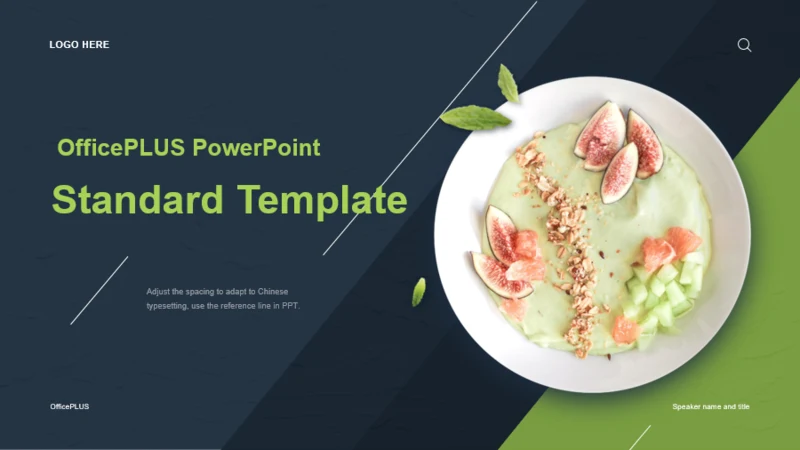 LOGO HERE

OfficePLUS PowerPoint

Standard Template

Adjust the spacing to adapt to Chinese typesetting, use the reference line in PPT.

OfficePLUS

Speaker name and title